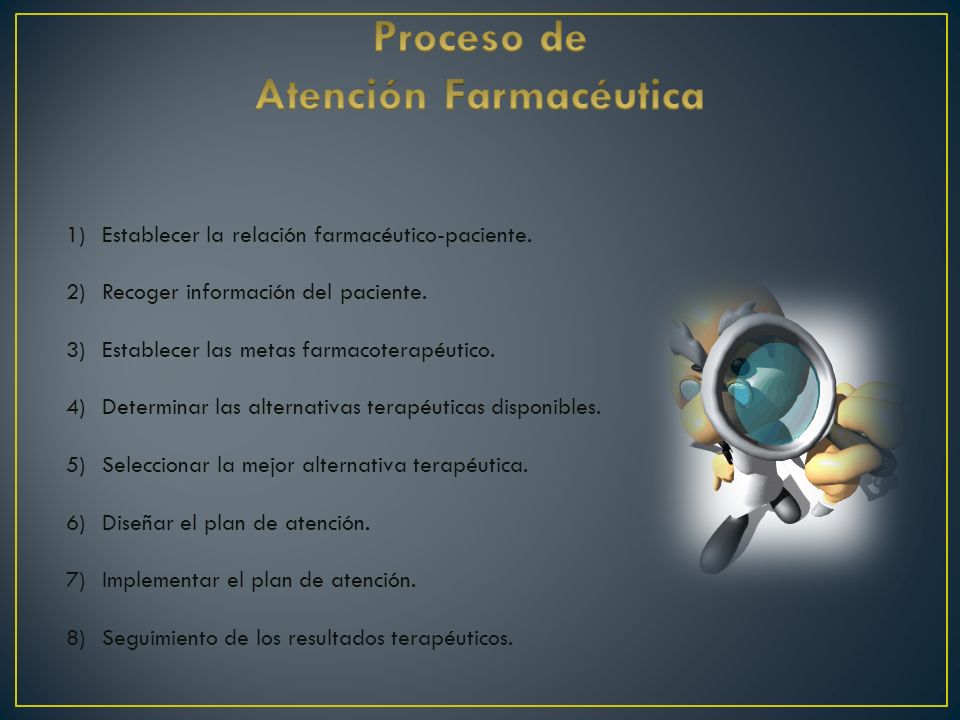 Proceso de
Atención Farmacéutica

1) Establecer la relación farmacéutico-paciente.

2) Recoger información del paciente.

3) Establecer las metas farmacoterapéutico.

4) Determinar las alternativas terapéuticas disponibles.

5) Seleccionar la mejor alternativa terapéutica.

6) Diseñar el plan de atención.

7) Implementar el plan de atención.

8) Seguimiento de los resultados terapéuticos.